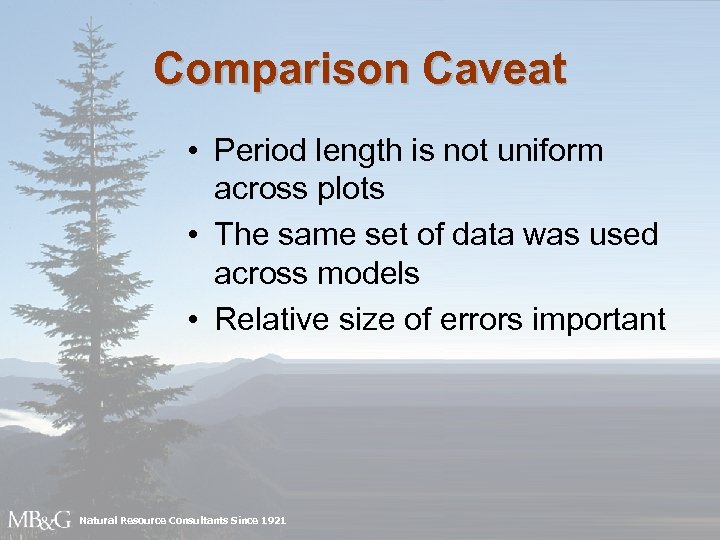 Comparison Caveat

• Period length is not uniform across plots
• The same set of data was used across models
• Relative size of errors important

MB&G Natural Resource Consultants Since 1921